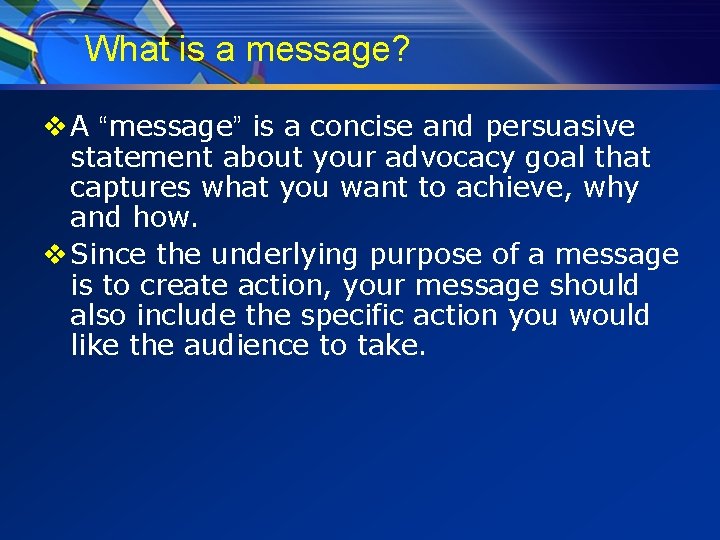 What is a message?

❖ A “message” is a concise and persuasive statement about your advocacy goal that captures what you want to achieve, why and how.

❖ Since the underlying purpose of a message is to create action, your message should also include the specific action you would like the audience to take.